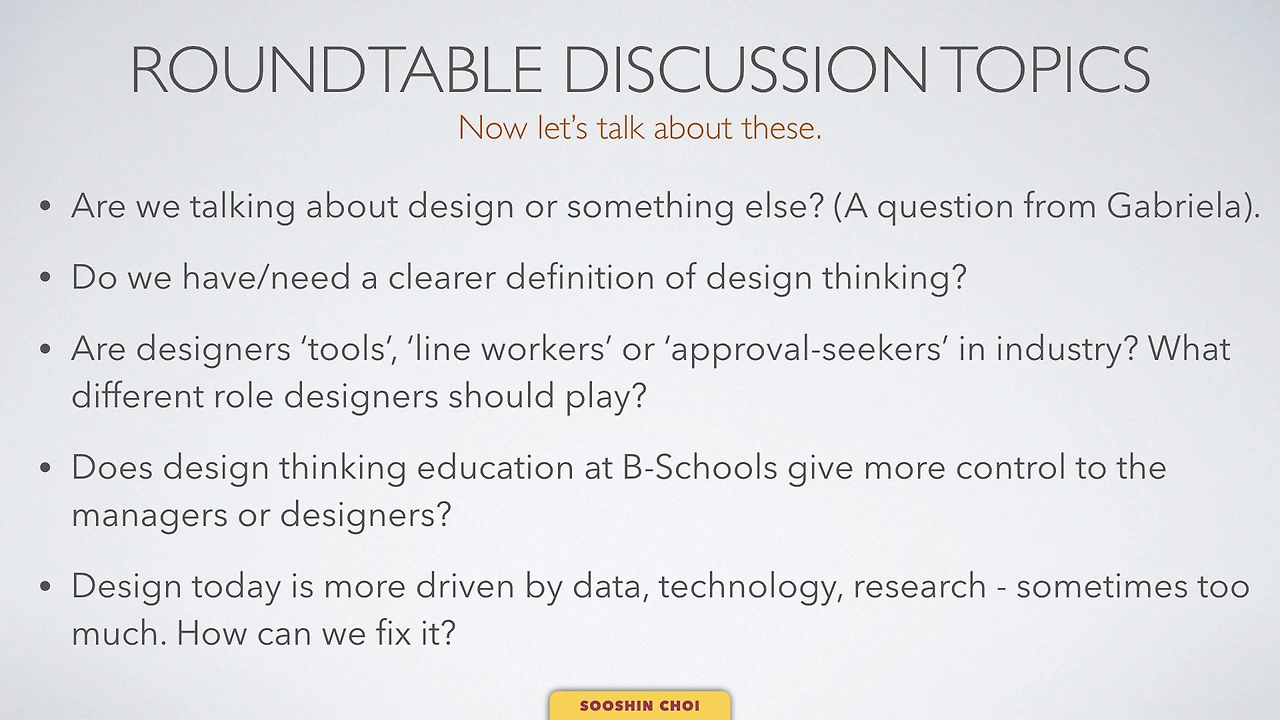 ROUNDTABLE DISCUSSION TOPICS

Now let's talk about these.

• Are we talking about design or something else? (A question from Gabriela).

• Do we have/need a clearer definition of design thinking?

• Are designers 'tools', 'line workers' or 'approval-seekers' in industry? What different role designers should play?

• Does design thinking education at B-Schools give more control to the managers or designers?

• Design today is more driven by data, technology, research - sometimes too much. How can we fix it?

SOOSHIN CHOI